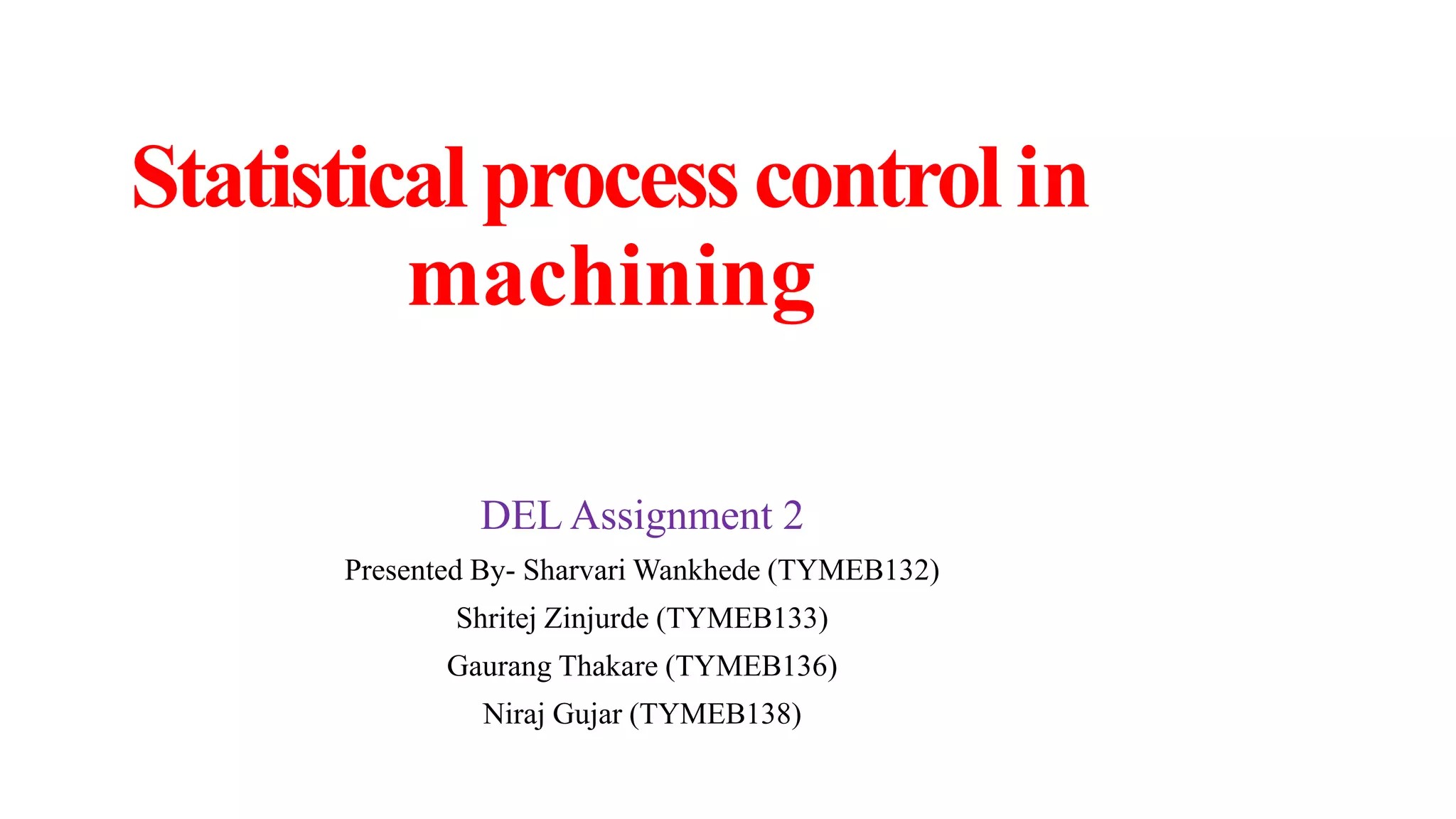 Statistical process control in machining

DEL Assignment 2

Presented By- Sharvari Wankhede (TYMEB132)

Shritej Zinjurde (TYMEB133)

Gaurang Thakare (TYMEB136)

Niraj Gujar (TYMEB138)